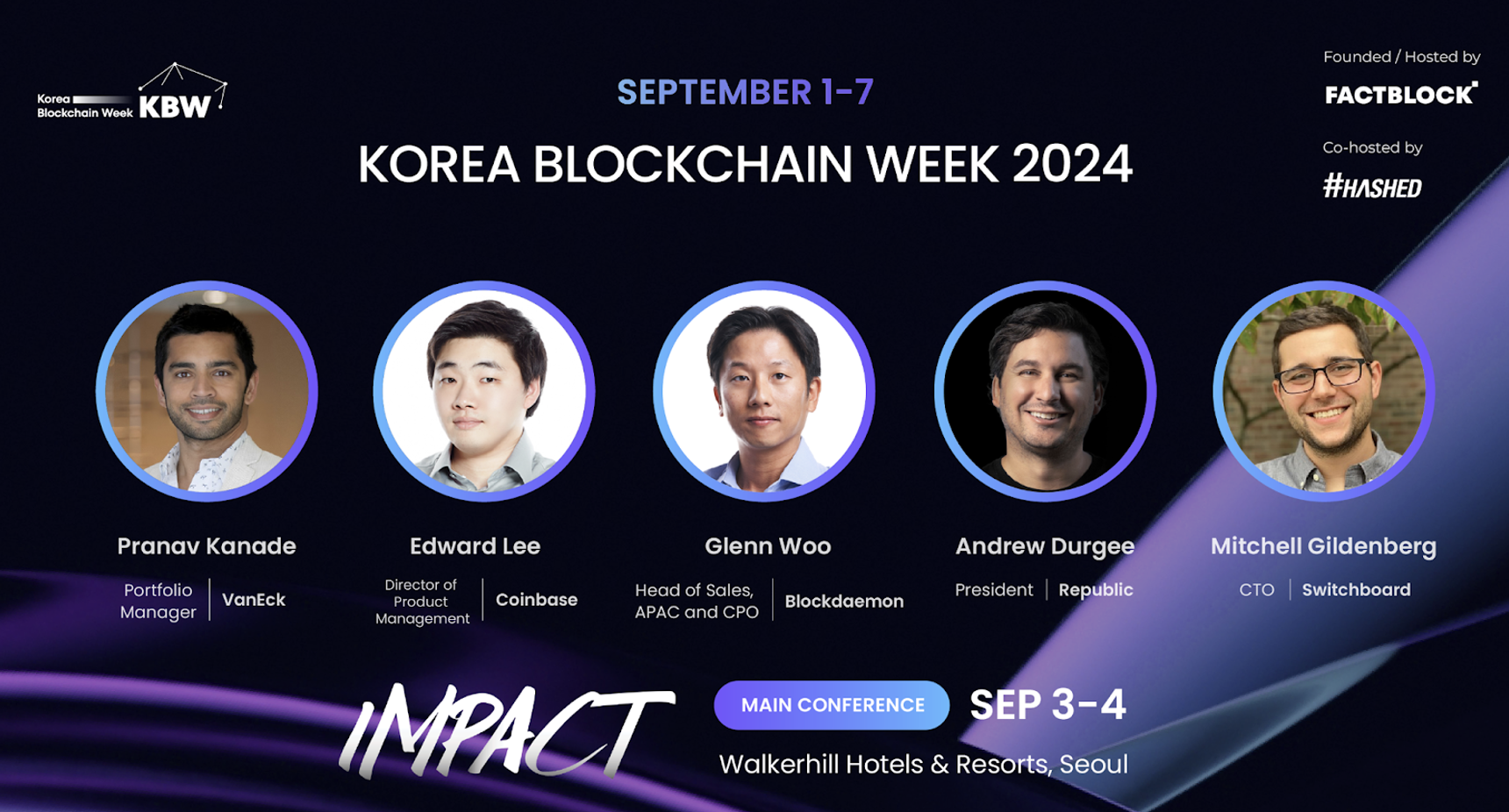 Korea Blockchain Week KBW

SEPTEMBER 1-7

KOREA BLOCKCHAIN WEEK 2024

Founded / Hosted by
FACTBLOCK

Co-hosted by
#HASHED

Pranav Kanade
Portfolio Manager | VanEck

Edward Lee
Director of Product Management | Coinbase

Glenn Woo
Head of Sales, APAC and CPO | Blockdaemon

Andrew Durgee
President | Republic

Mitchell Gildenberg
CTO | Switchboard

IMPACT

MAIN CONFERENCE SEP 3-4

Walkerhill Hotels & Resorts, Seoul